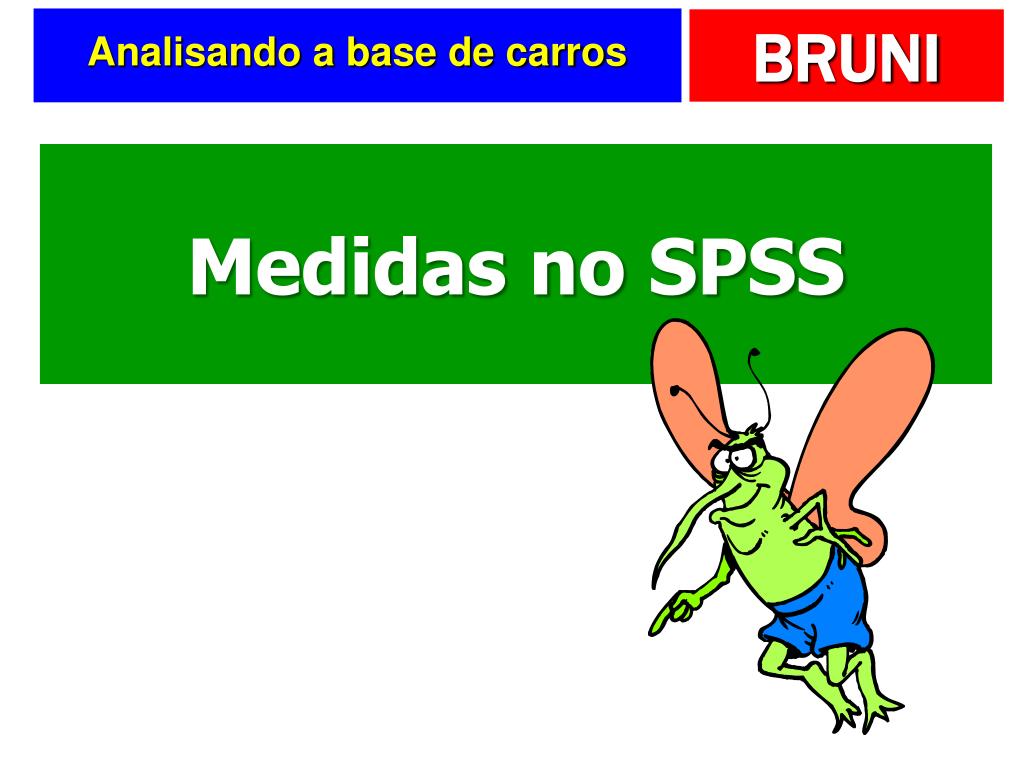 Analisando a base de carros

BRUNI

Medidas no SPSS